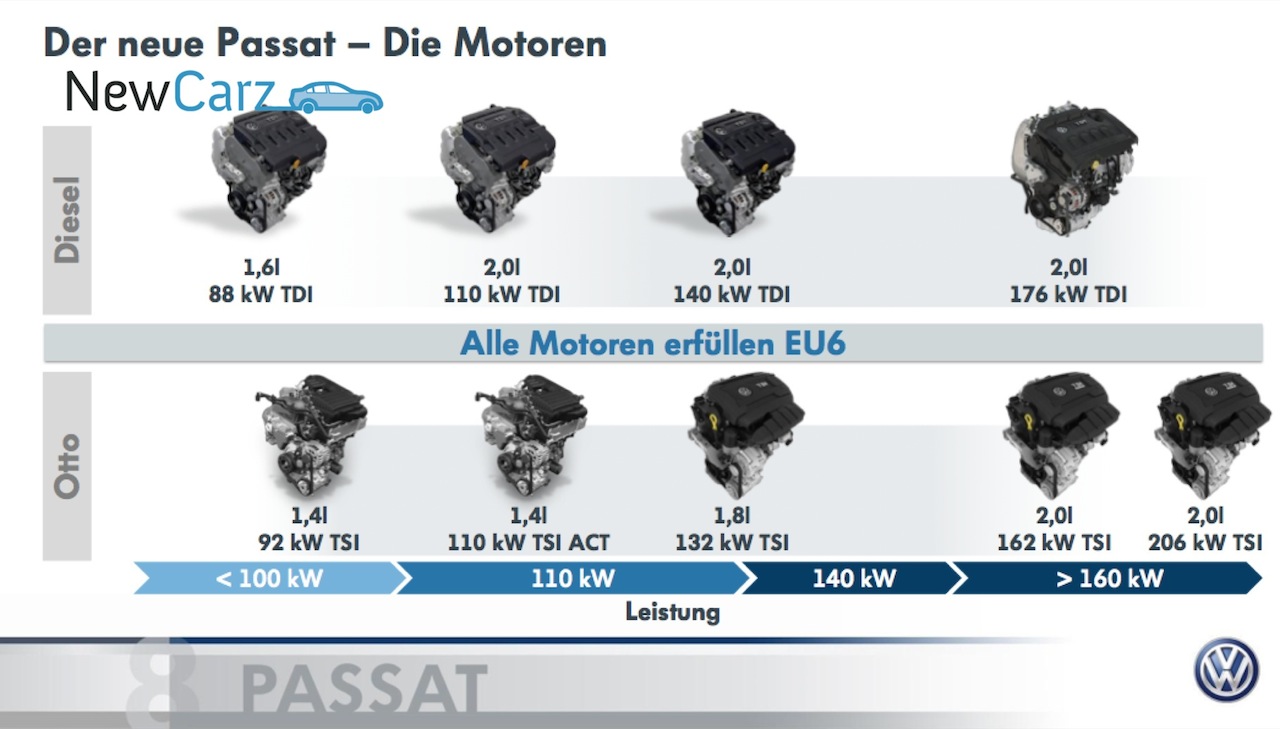 Der neue Passat – Die Motoren

NewCarz

Diesel

1,6l
88 kW TDI

2,0l
110 kW TDI

2,0l
140 kW TDI

2,0l
176 kW TDI

Alle Motoren erfüllen EU6

Otto

1,4l
92 kW TSI

1,4l
110 kW TSI ACT

1,8l
132 kW TSI

2,0l
162 kW TSI

2,0l
206 kW TSI

< 100 kW

110 kW

140 kW

> 160 kW

Leistung

8 PASSAT